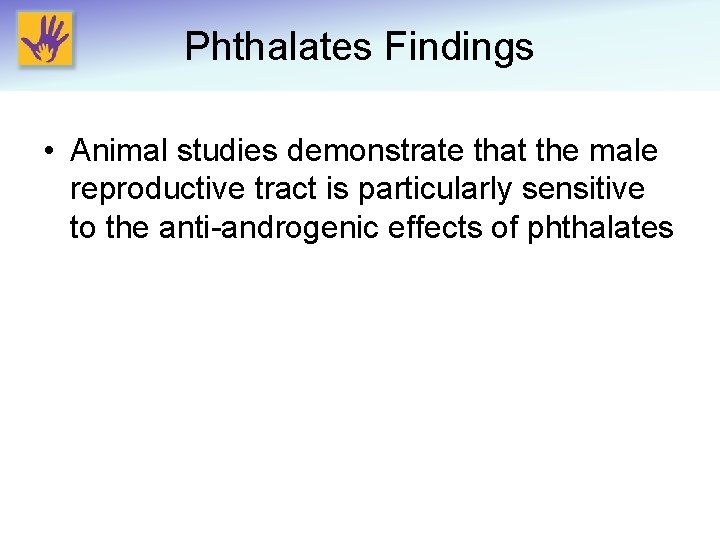 Phthalates Findings

• Animal studies demonstrate that the male reproductive tract is particularly sensitive to the anti-androgenic effects of phthalates